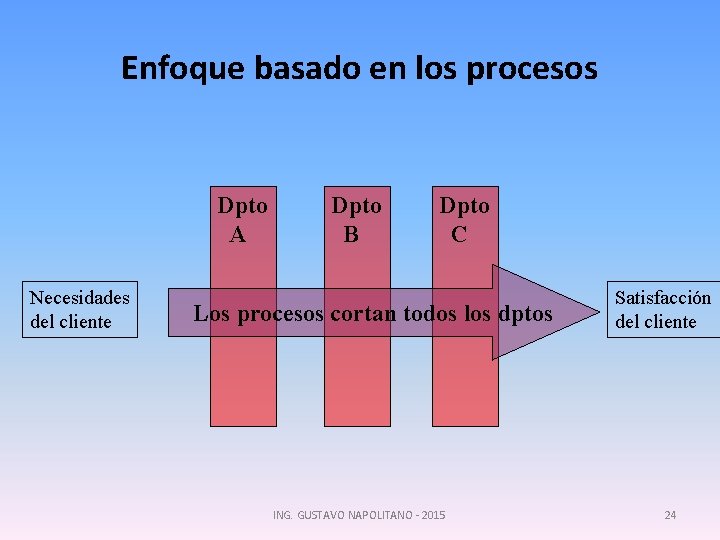 Enfoque basado en los procesos

Dpto A

Dpto B

Dpto C

Necesidades del cliente

Los procesos cortan todos los dptos

Satisfacción del cliente

ING. GUSTAVO NAPOLITANO - 2015

24